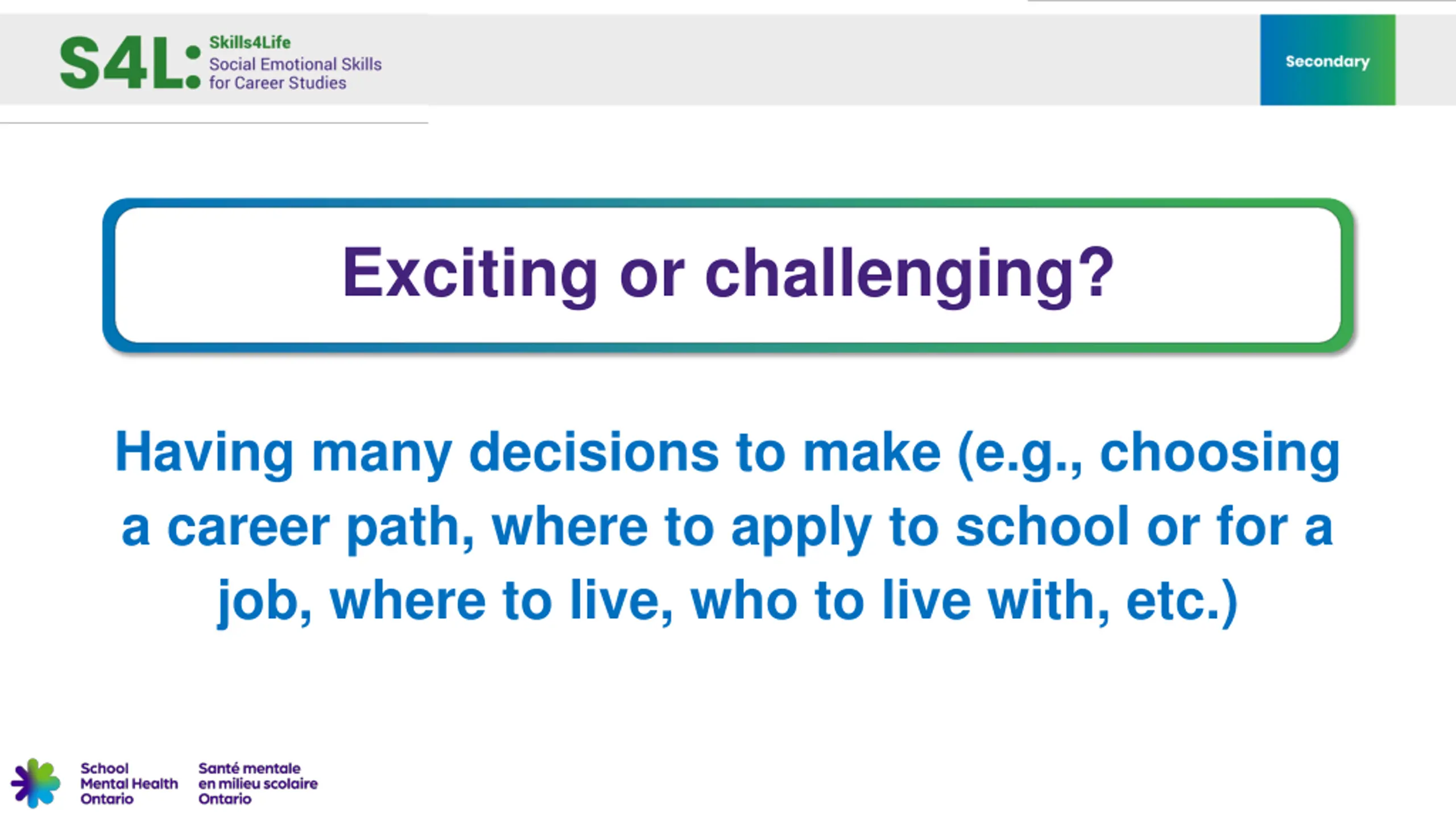 S4L: Skills4Life
Social Emotional Skills for Career Studies

Secondary

Exciting or challenging?

Having many decisions to make (e.g., choosing a career path, where to apply to school or for a job, where to live, who to live with, etc.)

School Mental Health Ontario

Santé mentale en milieu scolaire Ontario